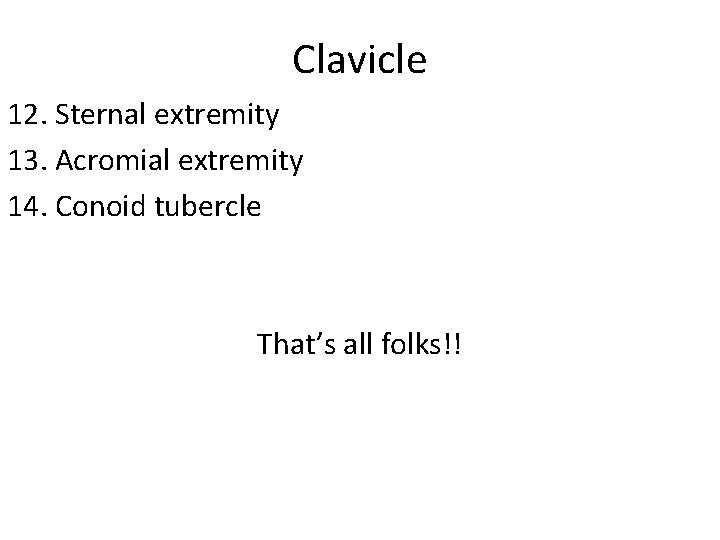 Clavicle

12. Sternal extremity
13. Acromial extremity
14. Conoid tubercle

That’s all folks!!